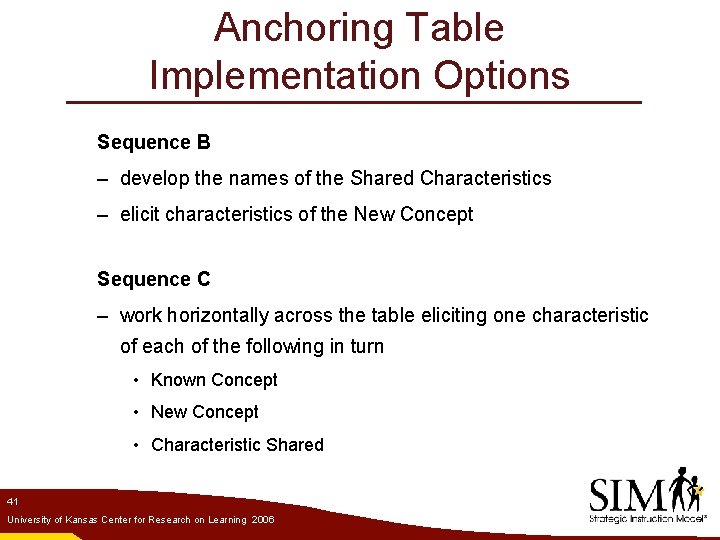 Anchoring Table Implementation Options

Sequence B

– develop the names of the Shared Characteristics

– elicit characteristics of the New Concept

Sequence C

– work horizontally across the table eliciting one characteristic of each of the following in turn

• Known Concept

• New Concept

• Characteristic Shared

41

University of Kansas Center for Research on Learning 2006

SIM

Strategic Instruction Model®